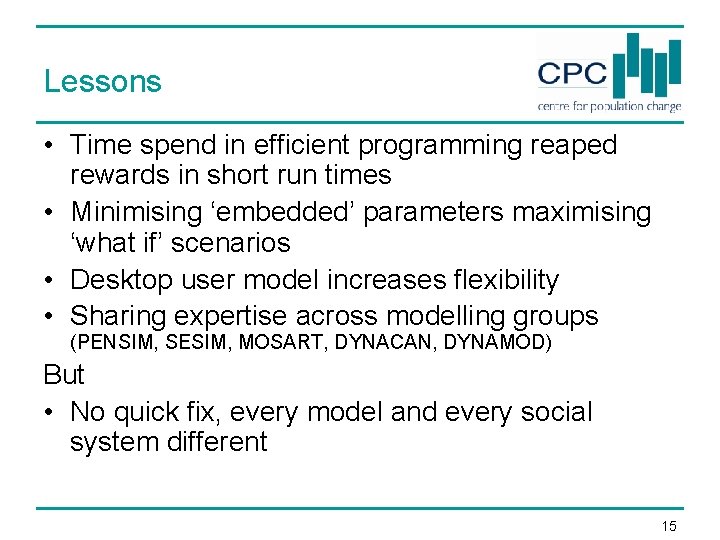 Lessons

CPC
centre for population change

• Time spend in efficient programming reaped rewards in short run times
• Minimising 'embedded' parameters maximising 'what if' scenarios
• Desktop user model increases flexibility
• Sharing expertise across modelling groups (PENSIM, SESIM, MOSART, DYNACAN, DYNAMOD)

But

• No quick fix, every model and every social system different

15